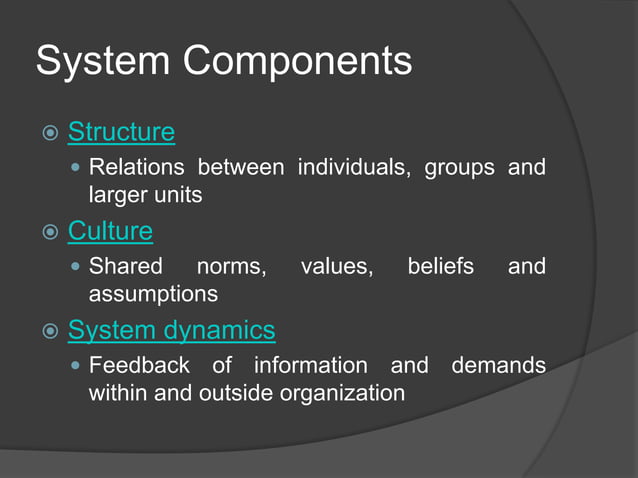 System Components

Structure

Relations between individuals, groups and larger units

Culture

Shared norms, values, beliefs and assumptions

System dynamics

Feedback of information and demands within and outside organization